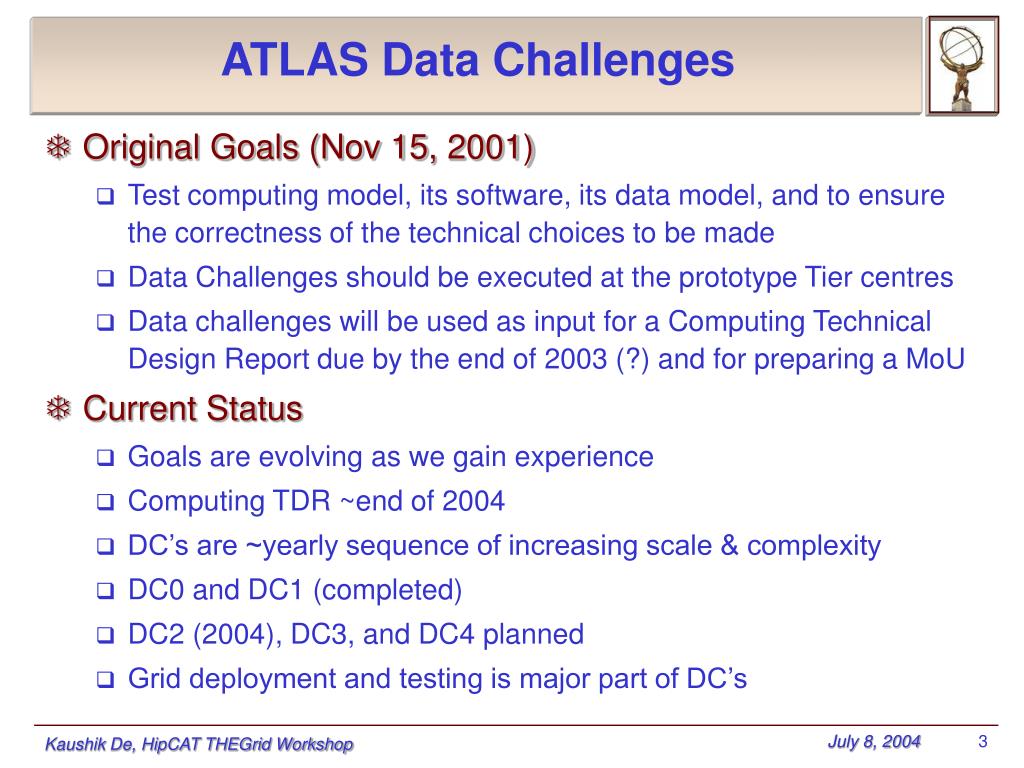 ATLAS Data Challenges

❄ Original Goals (Nov 15, 2001)

❑ Test computing model, its software, its data model, and to ensure the correctness of the technical choices to be made

❑ Data Challenges should be executed at the prototype Tier centres

❑ Data challenges will be used as input for a Computing Technical Design Report due by the end of 2003 (?) and for preparing a MoU

❄ Current Status

❑ Goals are evolving as we gain experience

❑ Computing TDR ~end of 2004

❑ DC's are ~yearly sequence of increasing scale & complexity

❑ DC0 and DC1 (completed)

❑ DC2 (2004), DC3, and DC4 planned

❑ Grid deployment and testing is major part of DC's

Kaushik De, HipCAT THEGrid Workshop

July 8, 2004

3